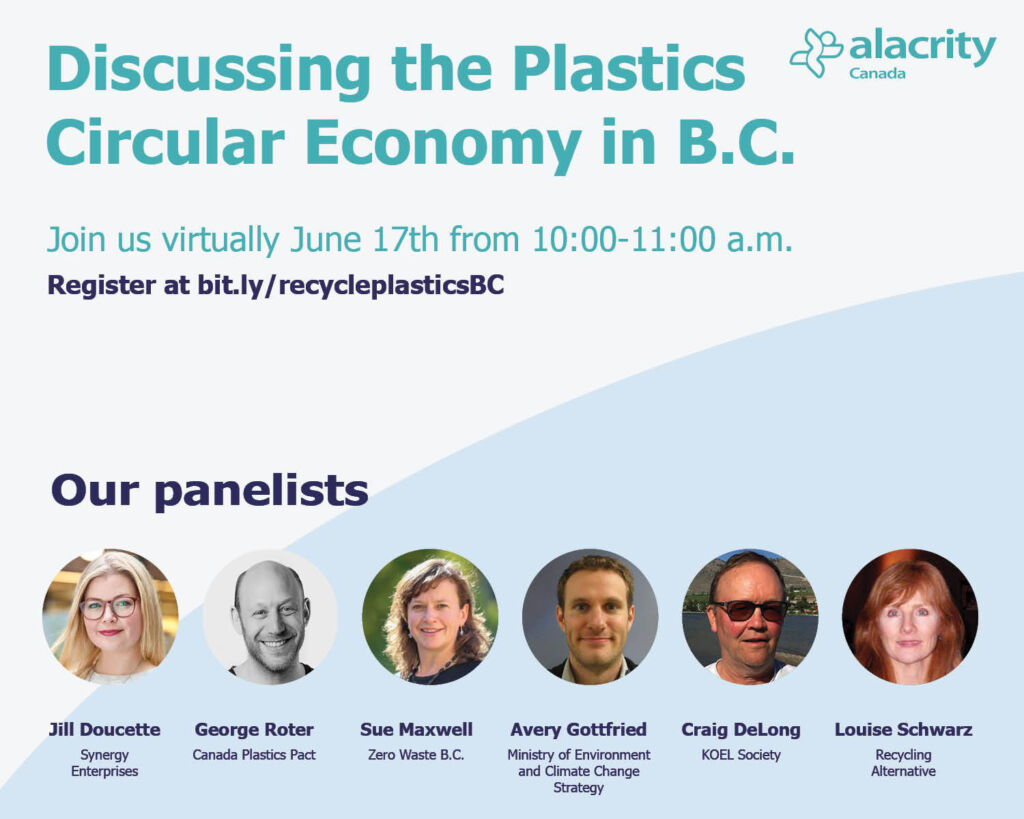 alacrity
Canada

Discussing the Plastics Circular Economy in B.C.

Join us virtually June 17th from 10:00-11:00 a.m.

Register at bit.ly/recycleplasticsBC

Our panelists

Jill Doucette
Synergy Enterprises

George Roter
Canada Plastics Pact

Sue Maxwell
Zero Waste B.C.

Avery Gottfried
Ministry of Environment and Climate Change Strategy

Craig DeLong
KOEL Society

Louise Schwarz
Recycling Alternative